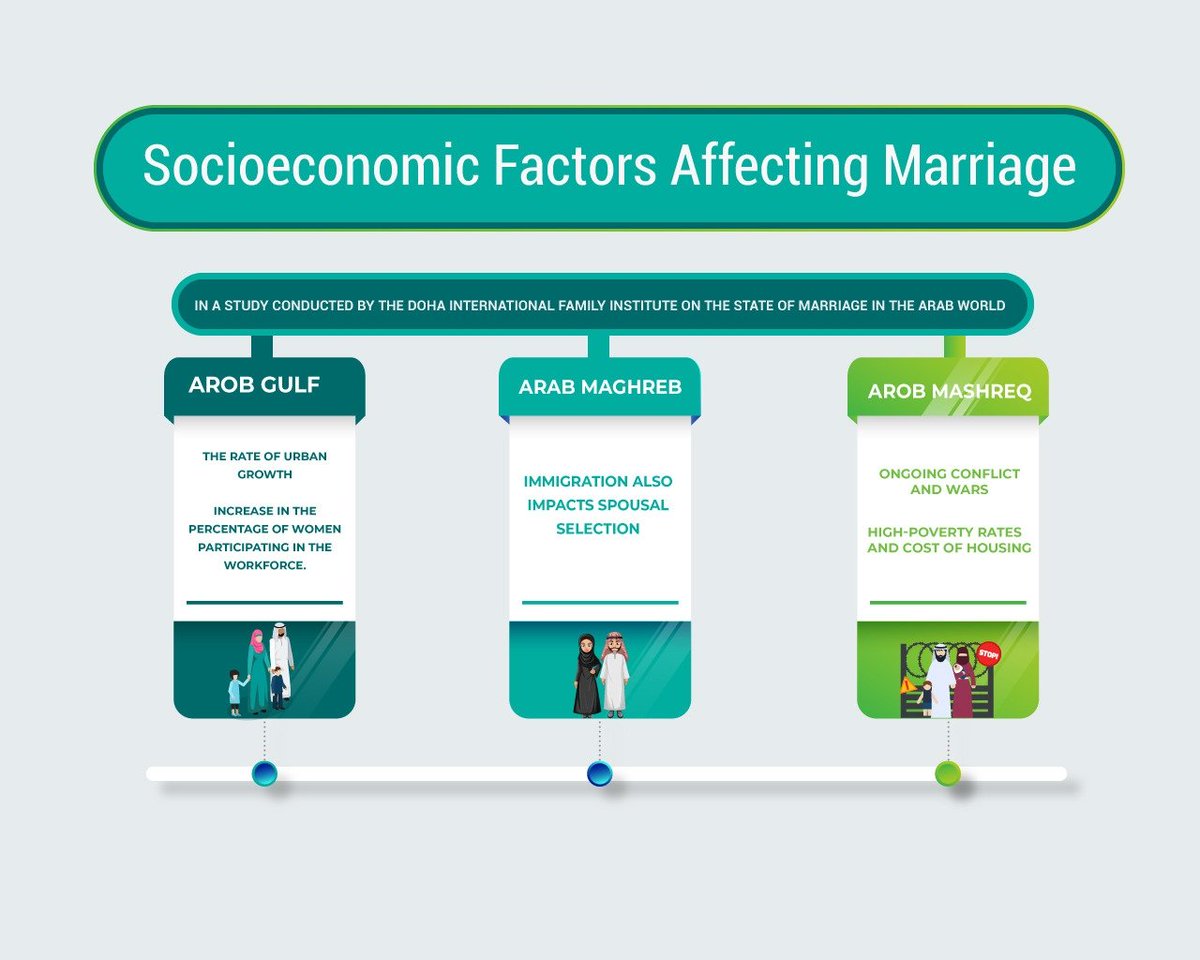 Socioeconomic Factors Affecting Marriage

IN A STUDY CONDUCTED BY THE DOHA INTERNATIONAL FAMILY INSTITUTE ON THE STATE OF MARRIAGE IN THE ARAB WORLD

AROB GULF

THE RATE OF URBAN GROWTH

INCREASE IN THE PERCENTAGE OF WOMEN PARTICIPATING IN THE WORKFORCE.

ARAB MAGHREB

IMMIGRATION ALSO IMPACTS SPOUSAL SELECTION

AROB MASHREQ

ONGOING CONFLICT AND WARS

HIGH-POVERTY RATES AND COST OF HOUSING

STOP!